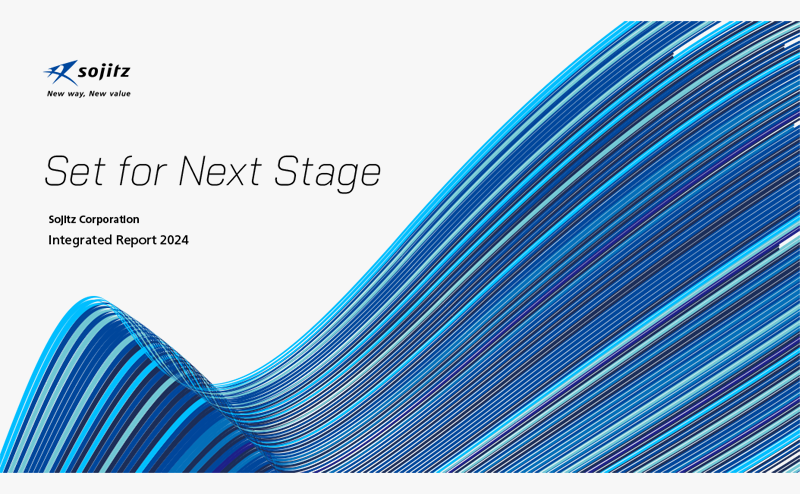 sojitz
New way, New value

Set for Next Stage

Sojitz Corporation
Integrated Report 2024